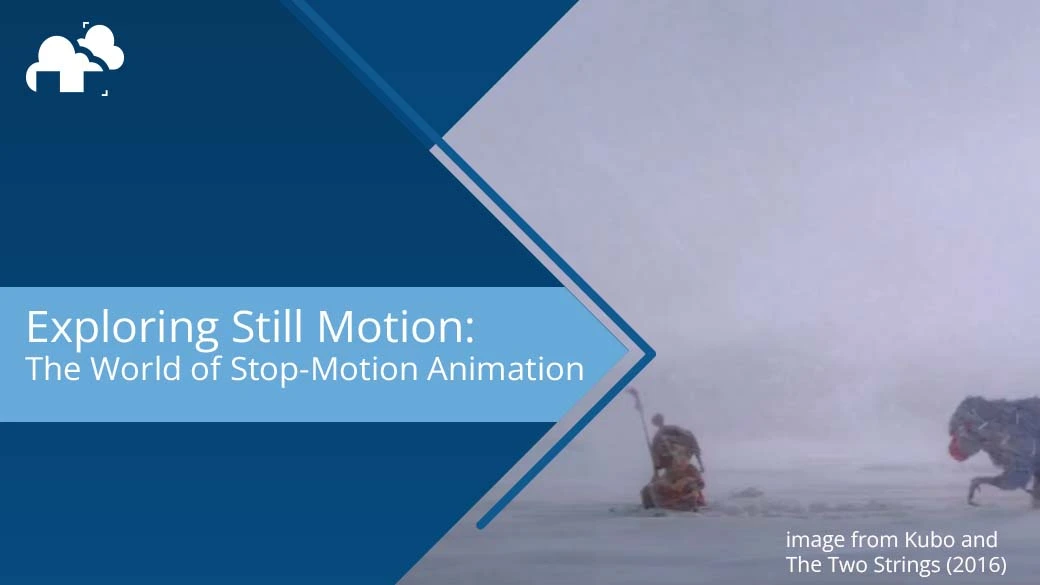 Exploring Still Motion:
The World of Stop-Motion Animation

image from Kubo and The Two Strings (2016)